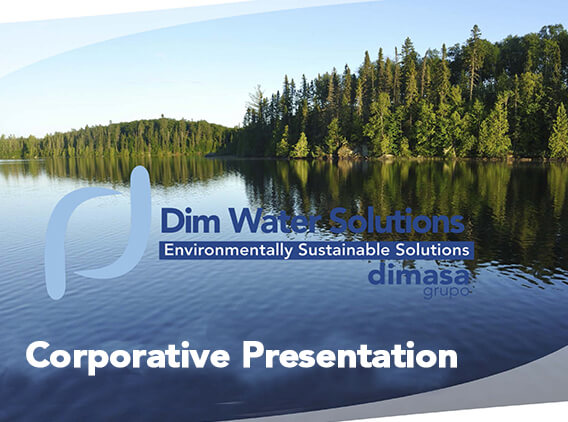 Dim Water Solutions
Environmentally Sustainable Solutions
dimasa
grupo

Corporative Presentation